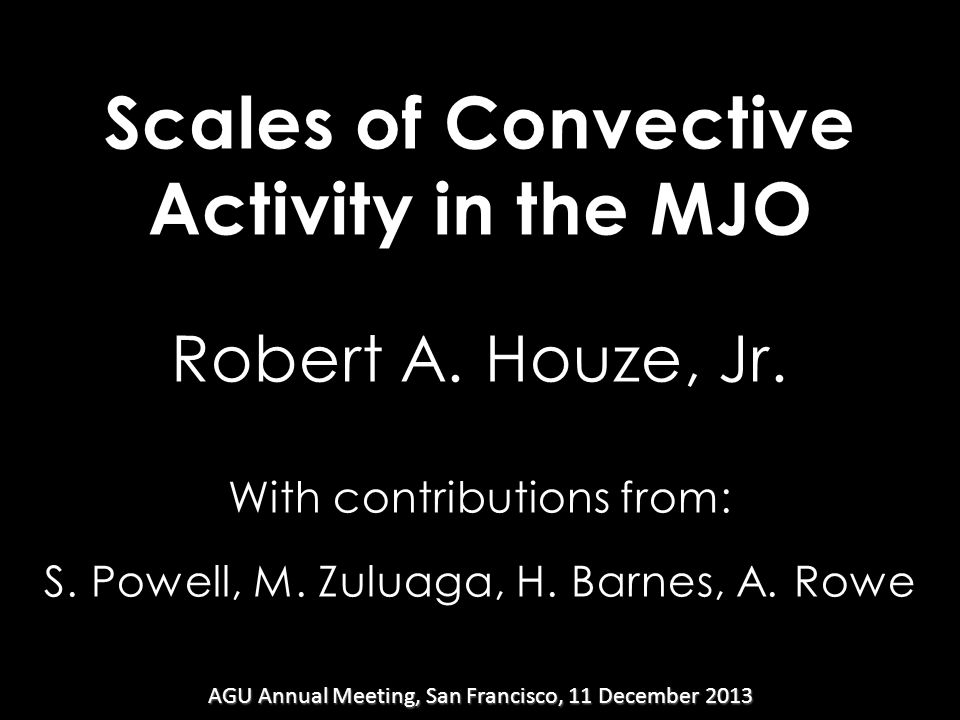 Scales of Convective Activity in the MJO

Robert A. Houze, Jr.

With contributions from:

S. Powell, M. Zuluaga, H. Barnes, A. Rowe

AGU Annual Meeting, San Francisco, 11 December 2013